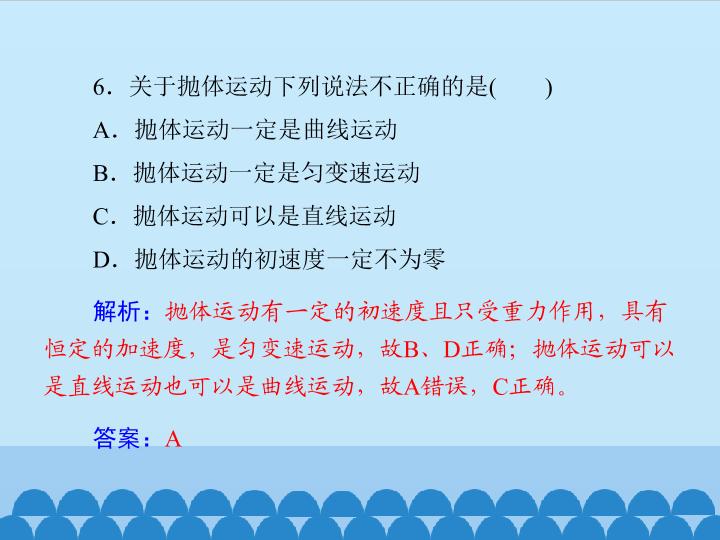 6．关于抛体运动下列说法不正确的是(　　)

A．抛体运动一定是曲线运动

B．抛体运动一定是匀变速运动

C．抛体运动可以是直线运动

D．抛体运动的初速度一定不为零

解析：抛体运动有一定的初速度且只受重力作用，具有恒定的加速度，是匀变速运动，故B、D正确；抛体运动可以是直线运动也可以是曲线运动，故A错误，C正确。

答案：A